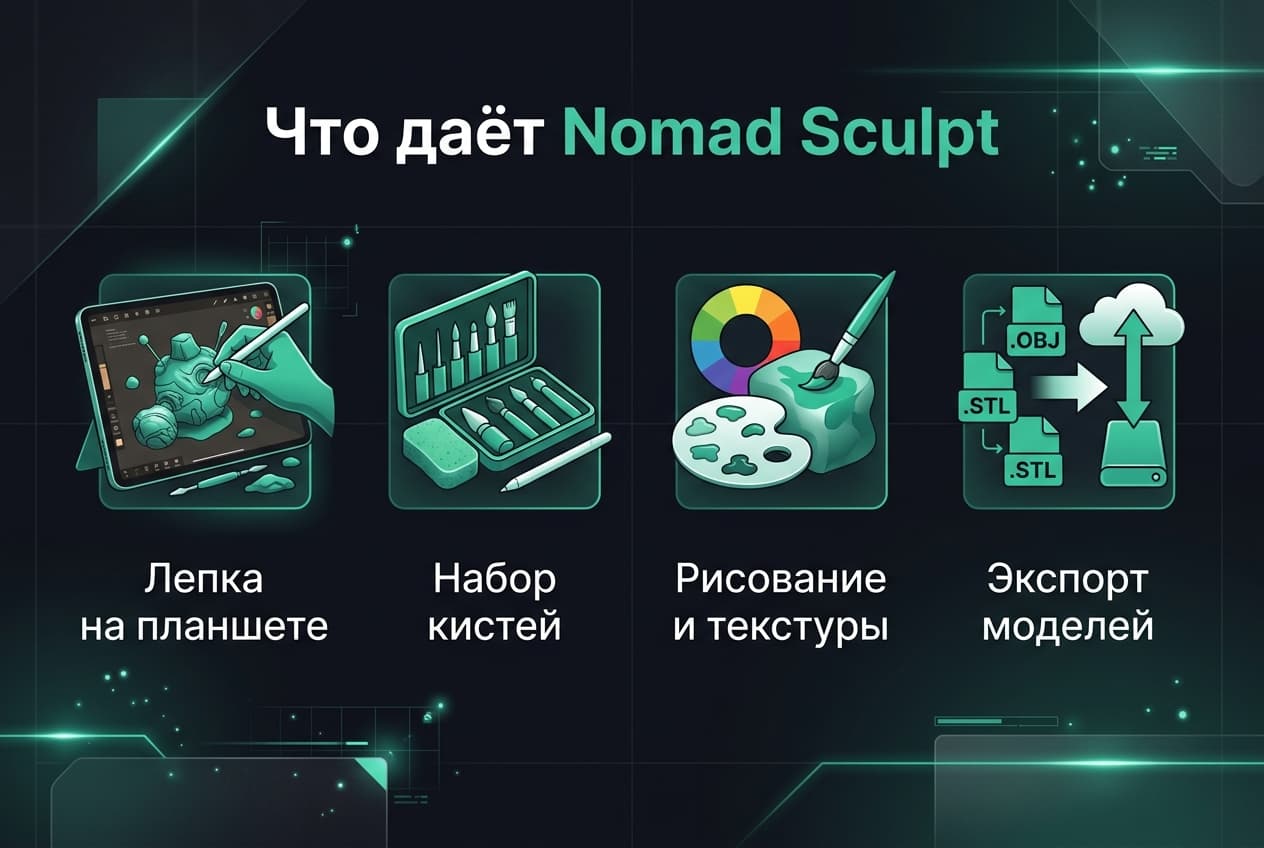 Что даёт Nomad Sculpt

.OBJ
.STL
.STL

Лепка на планшете

Набор кистей

Рисование и текстуры

Экспорт моделей